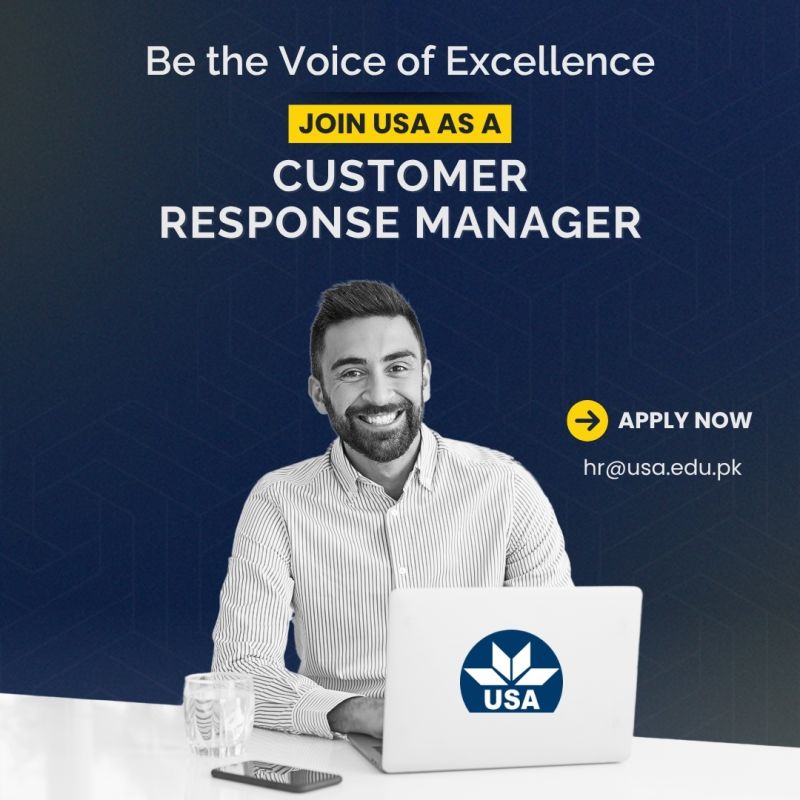 Be the Voice of Excellence

JOIN USA AS A

CUSTOMER RESPONSE MANAGER

APPLY NOW

hr@usa.edu.pk

USA